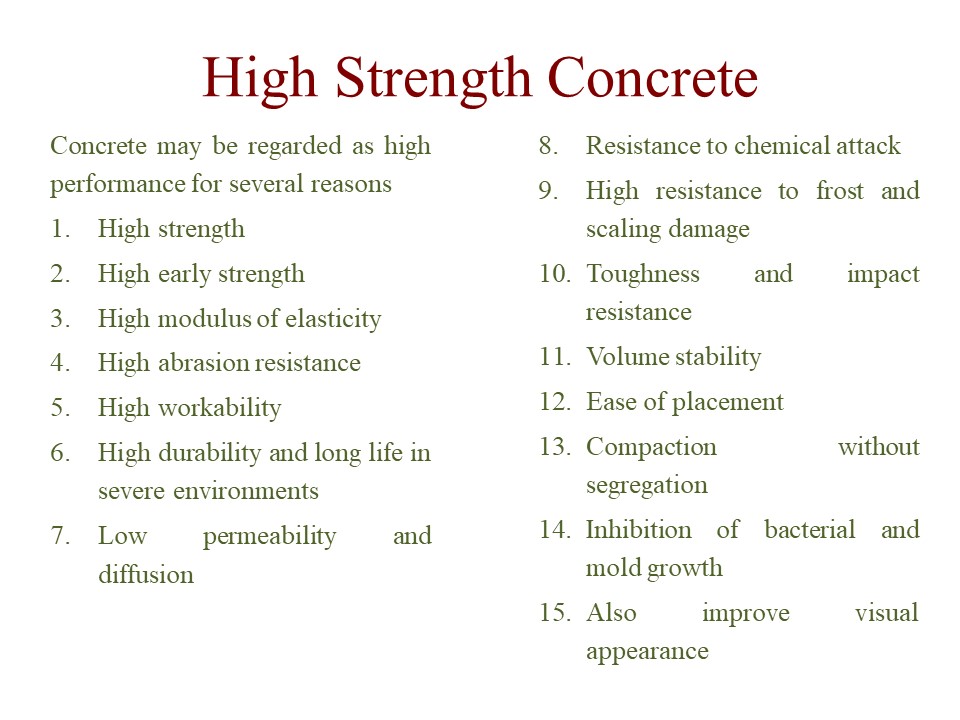 High Strength Concrete

Concrete may be regarded as high performance for several reasons

1. High strength
2. High early strength
3. High modulus of elasticity
4. High abrasion resistance
5. High workability
6. High durability and long life in severe environments
7. Low permeability and diffusion

8. Resistance to chemical attack
9. High resistance to frost and scaling damage
10. Toughness and impact resistance
11. Volume stability
12. Ease of placement
13. Compaction without segregation
14. Inhibition of bacterial and mold growth
15. Also improve visual appearance